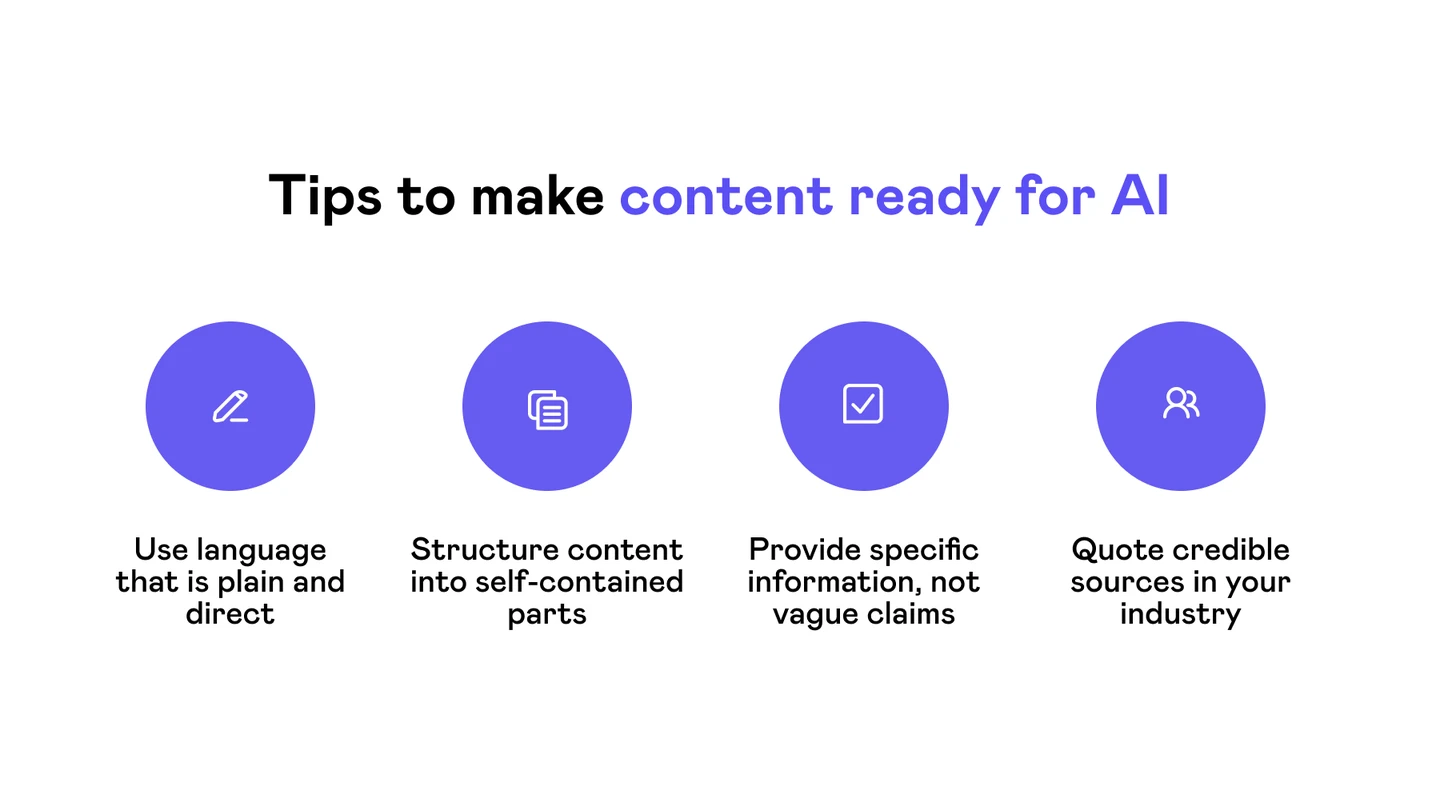 Tips to make content ready for AI

Use language that is plain and direct

Structure content into self-contained parts

Provide specific information, not vague claims

Quote credible sources in your industry